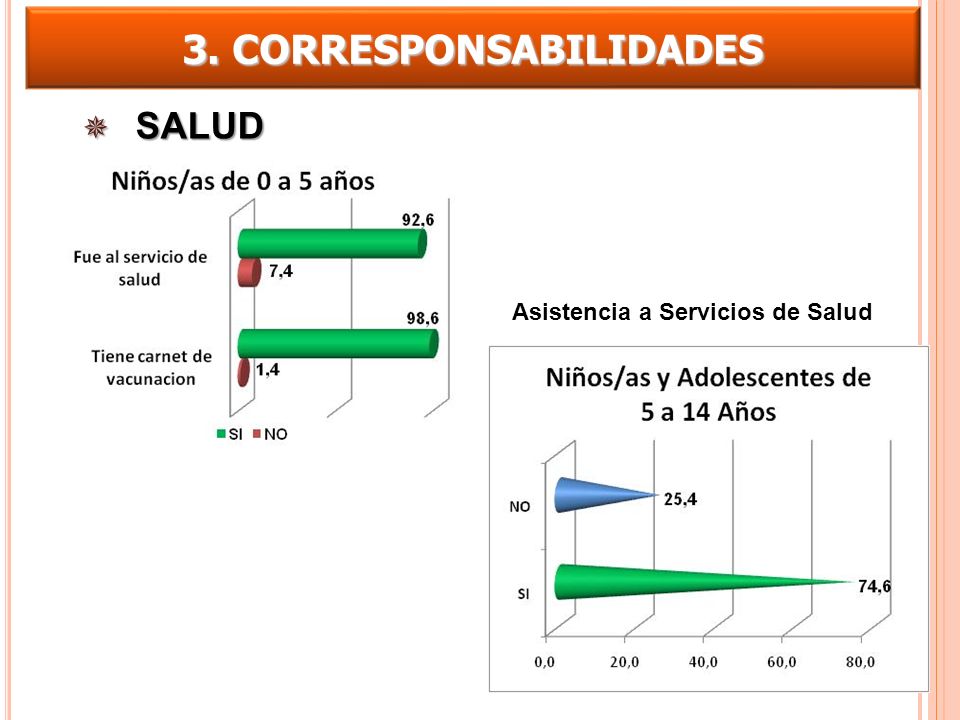 3. CORRESPONSABILIDADES

SALUD

Niños/as de 0 a 5 años

Fue al servicio de salud

92,6

7,4

Tiene carnet de vacunacion

98,6

1,4

SI NO

Asistencia a Servicios de Salud

Niños/as y Adolescentes de 5 a 14 Años

NO

25,4

SI

74,6

0,0 20,0 40,0 60,0 80,0